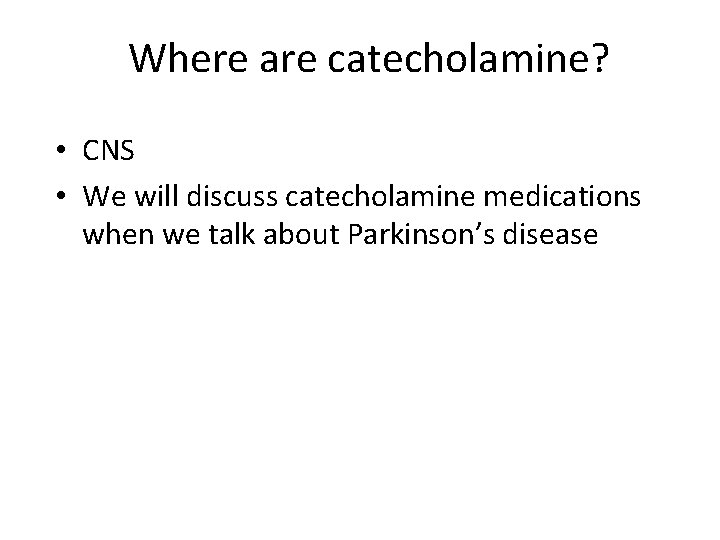 Where are catecholamine?

• CNS
• We will discuss catecholamine medications when we talk about Parkinson’s disease